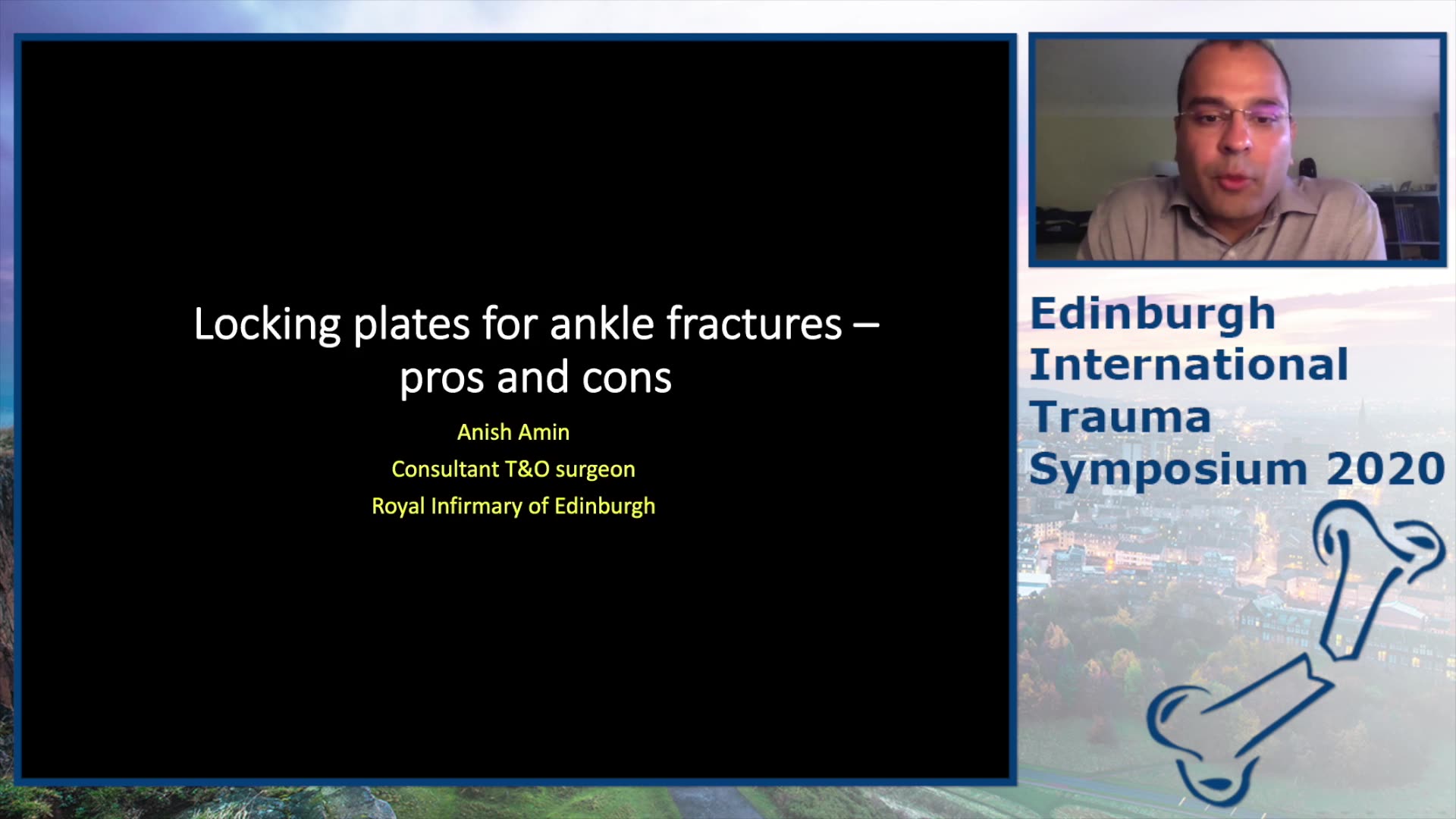 Locking plates for ankle fractures – pros and cons

Anish Amin

Consultant T&O surgeon

Royal Infirmary of Edinburgh

Edinburgh International Trauma Symposium 2020